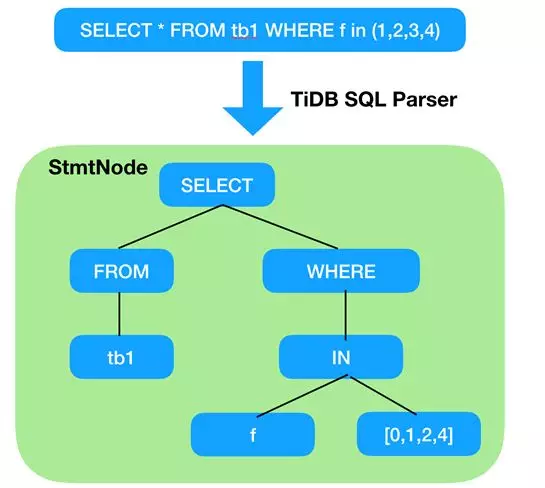 SELECT * FROM tb1 WHERE f in (1,2,3,4)

TiDB SQL Parser

StmtNode

SELECT

FROM

WHERE

tb1

IN

f

[0,1,2,4]